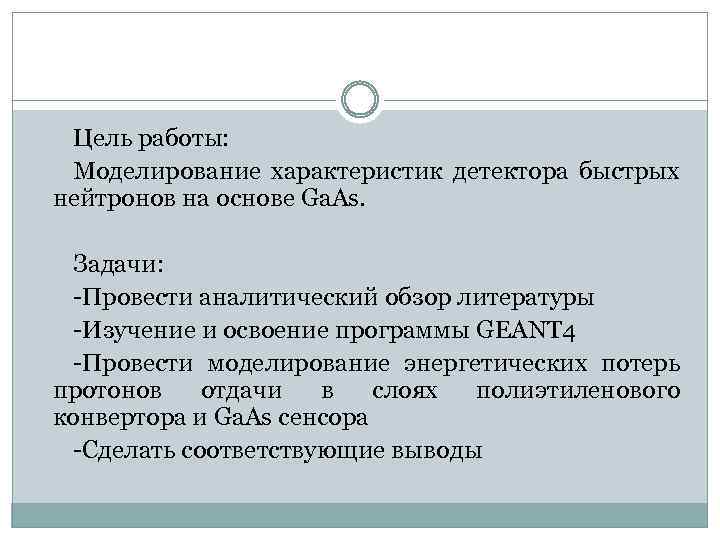 Цель работы:

Моделирование характеристик детектора быстрых нейтронов на основе GaAs.

Задачи:

-Провести аналитический обзор литературы

-Изучение и освоение программы GEANT4

-Провести моделирование энергетических потерь протонов отдачи в слоях полиэтиленового конвертора и GaAs сенсора

-Сделать соответствующие выводы